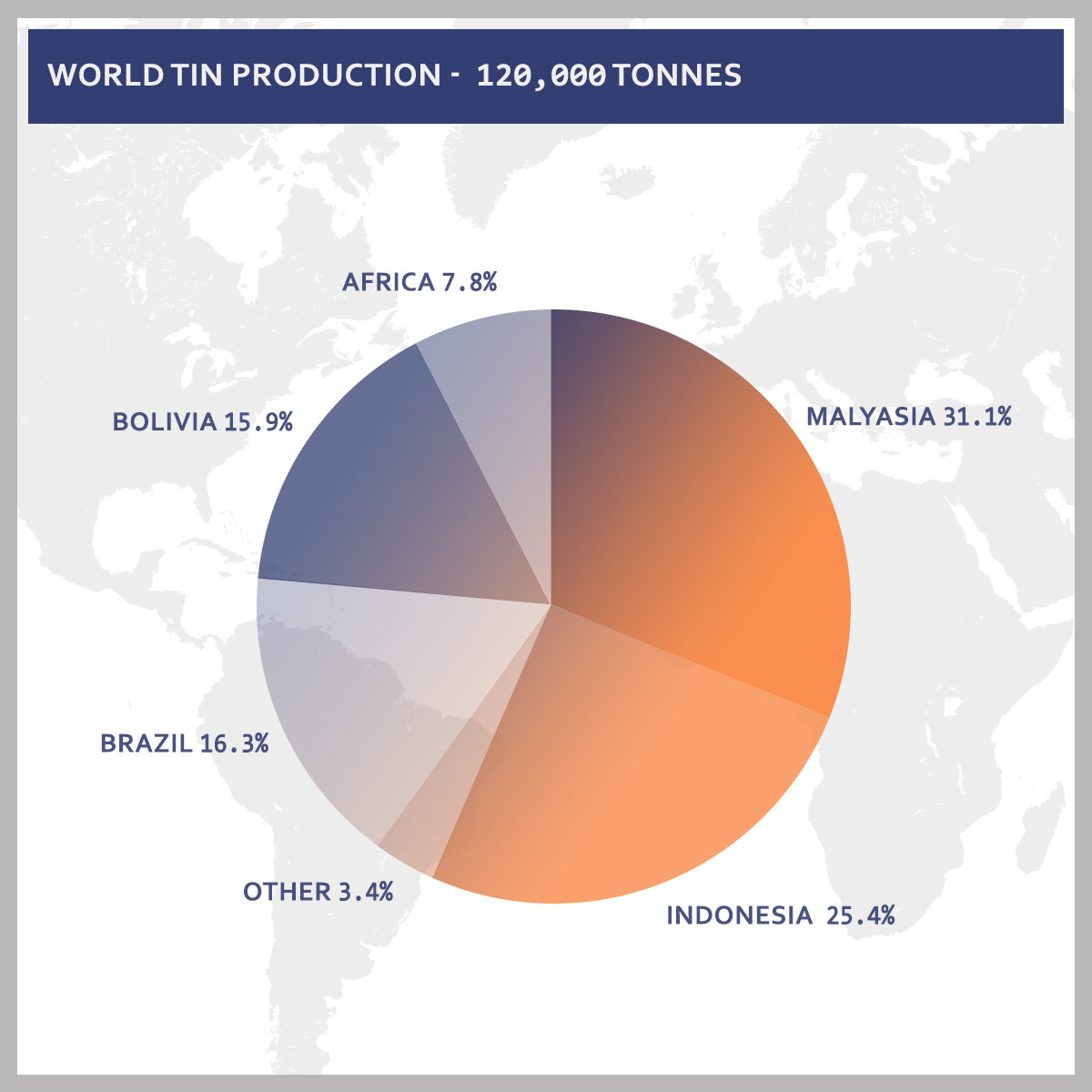 WORLD TIN PRODUCTION - 120,000 TONNES

AFRICA 7.8%

BOLIVIA 15.9%

MALYASIA 31.1%

BRAZIL 16.3%

OTHER 3.4%

INDONESIA 25.4%